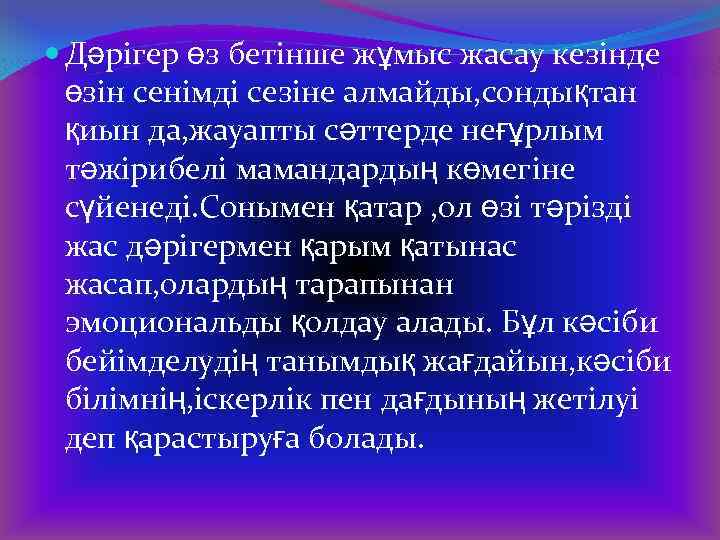 Дәрігер өз бетінше жұмыс жасау кезінде өзін сенімді сезіне алмайды,сондықтан қиын да,жауапты сәттерде неғұрлым тәжірибелі мамандардың көмегіне сүйенеді.Сонымен қатар ,ол өзі тәрізді жас дәрігермен қарым қатынас жасап,олардың тарапынан эмоциональды қолдау алады. Бұл кәсіби бейімделудің танымдық жағдайын,кәсіби білімнің,іскерлік пен дағдының жетілуі деп қарастыруға болады.